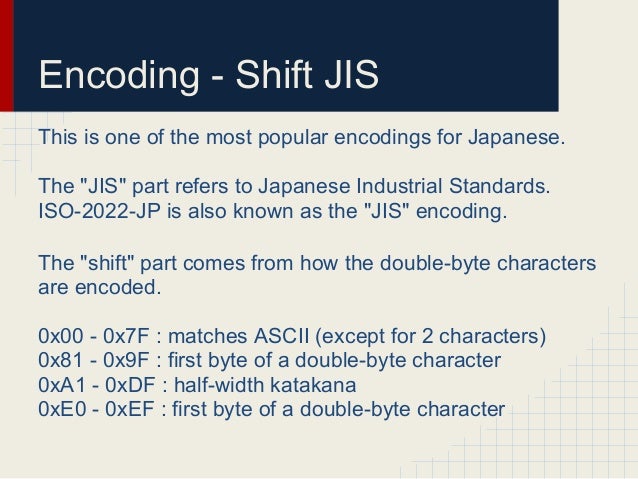 Encoding - Shift JIS

This is one of the most popular encodings for Japanese.

The "JIS" part refers to Japanese Industrial Standards.
ISO-2022-JP is also known as the "JIS" encoding.

The "shift" part comes from how the double-byte characters are encoded.

0x00 - 0x7F : matches ASCII (except for 2 characters)
0x81 - 0x9F : first byte of a double-byte character
0xA1 - 0xDF : half-width katakana
0xE0 - 0xEF : first byte of a double-byte character